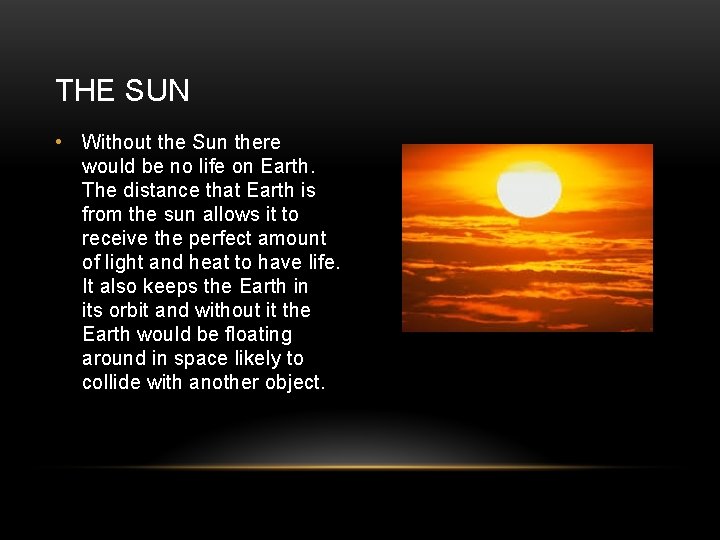 THE SUN

• Without the Sun there would be no life on Earth. The distance that Earth is from the sun allows it to receive the perfect amount of light and heat to have life. It also keeps the Earth in its orbit and without it the Earth would be floating around in space likely to collide with another object.